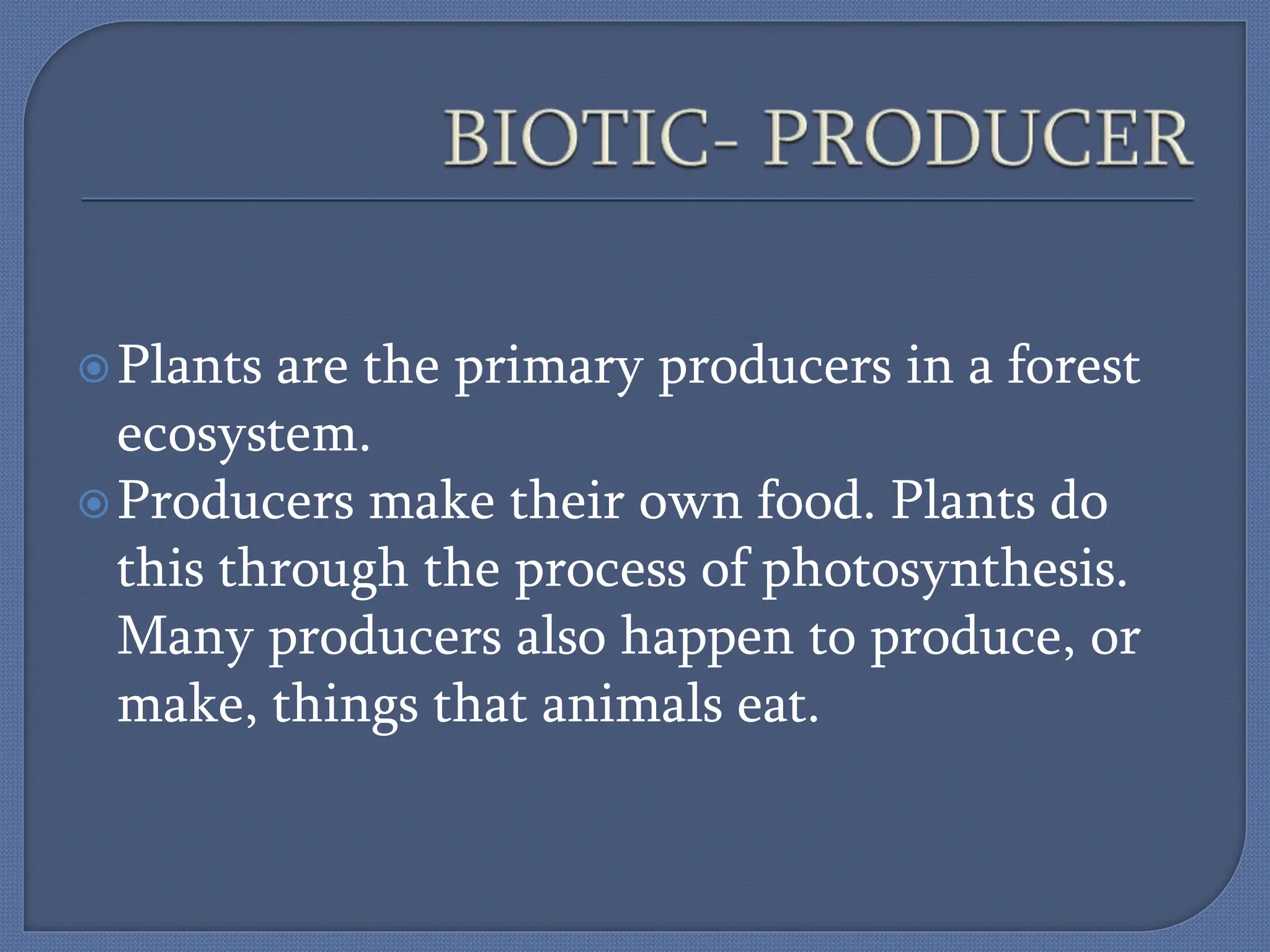 BIOTIC- PRODUCER

Plants are the primary producers in a forest ecosystem.

Producers make their own food. Plants do this through the process of photosynthesis. Many producers also happen to produce, or make, things that animals eat.